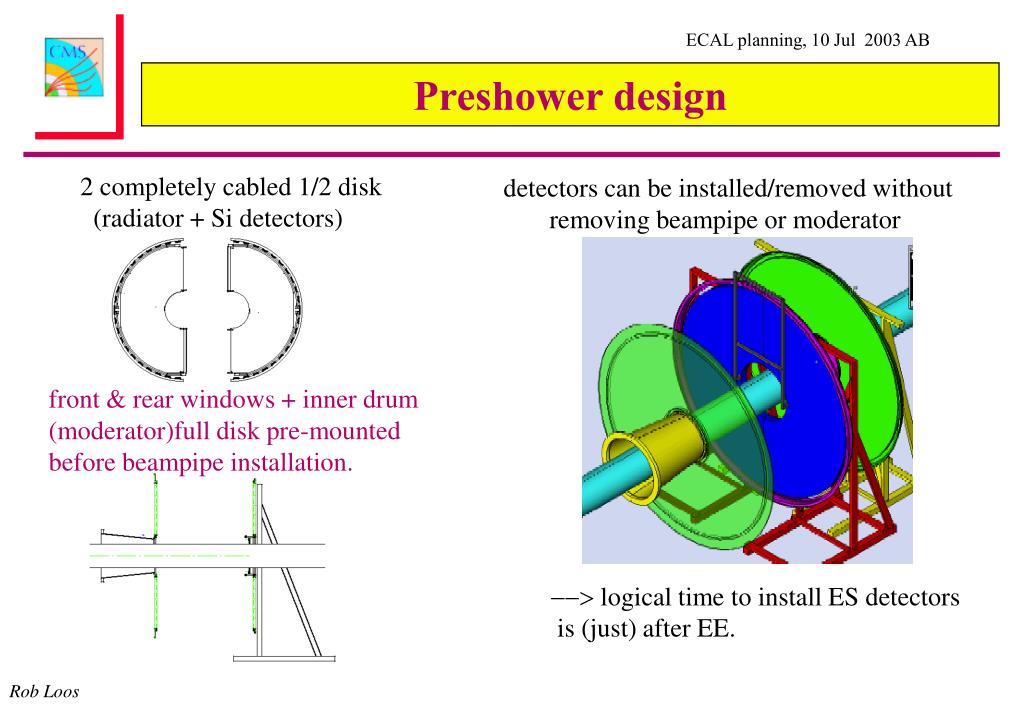 CMS

ECAL planning, 10 Jul 2003 AB

Preshower design

2 completely cabled 1/2 disk (radiator + Si detectors)

front & rear windows + inner drum (moderator)full disk pre-mounted before beampipe installation.

detectors can be installed/removed without removing beampipe or moderator

––> logical time to install ES detectors is (just) after EE.

Rob Loos